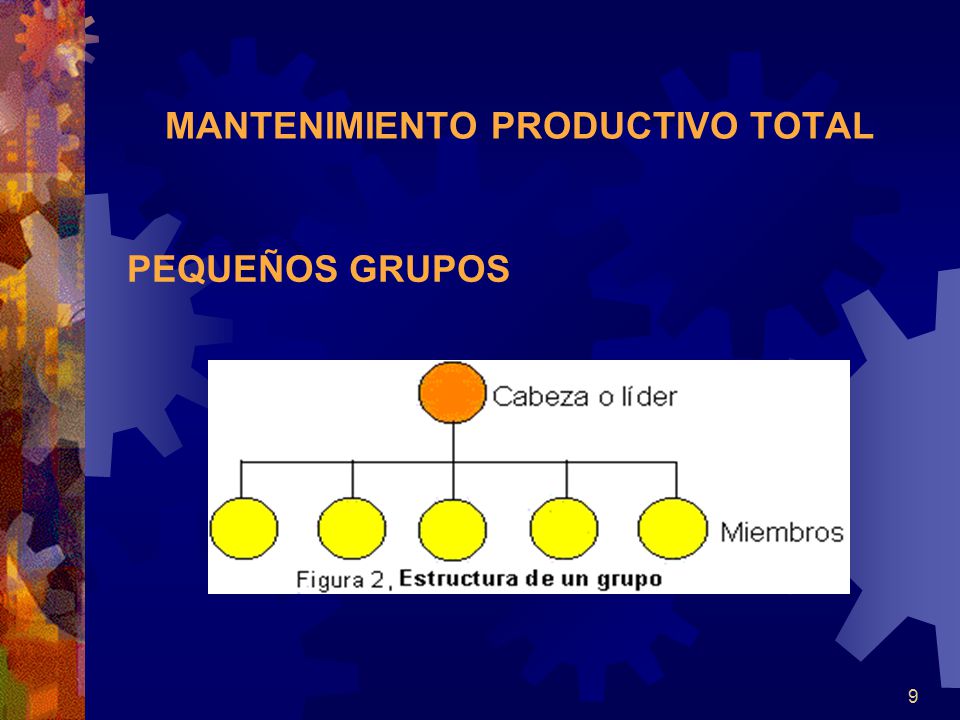 MANTENIMIENTO PRODUCTIVO TOTAL

PEQUEÑOS GRUPOS

Cabeza o líder

Miembros

Figura 2, Estructura de un grupo

9